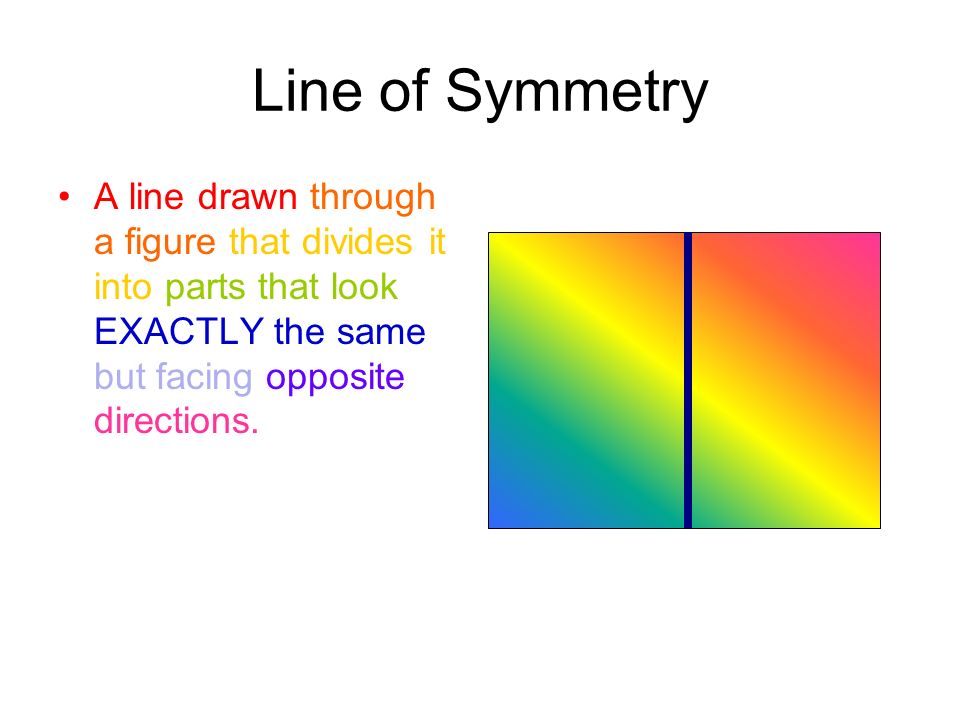 Line of Symmetry

• A line drawn through a figure that divides it into parts that look EXACTLY the same but facing opposite directions.